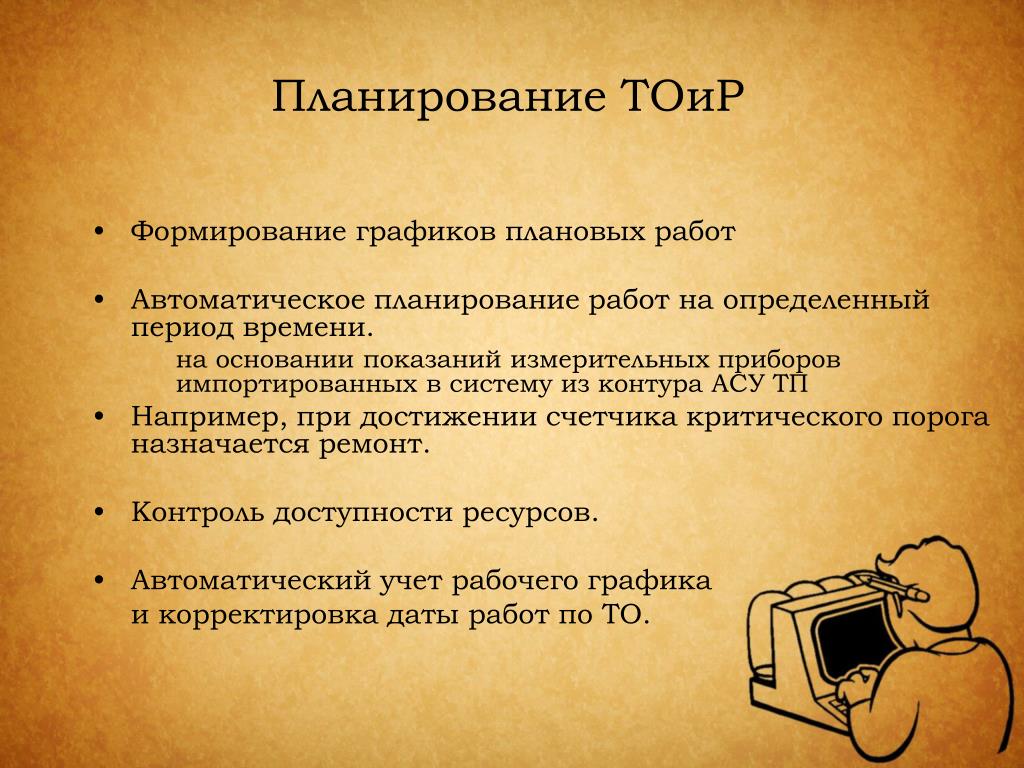 Планирование ТОиР

• Формирование графиков плановых работ

• Автоматическое планирование работ на определенный период времени.

на основании показаний измерительных приборов импортированных в систему из контура АСУ ТП

• Например, при достижении счетчика критического порога назначается ремонт.

• Контроль доступности ресурсов.

• Автоматический учет рабочего графика и корректировка даты работ по ТО.